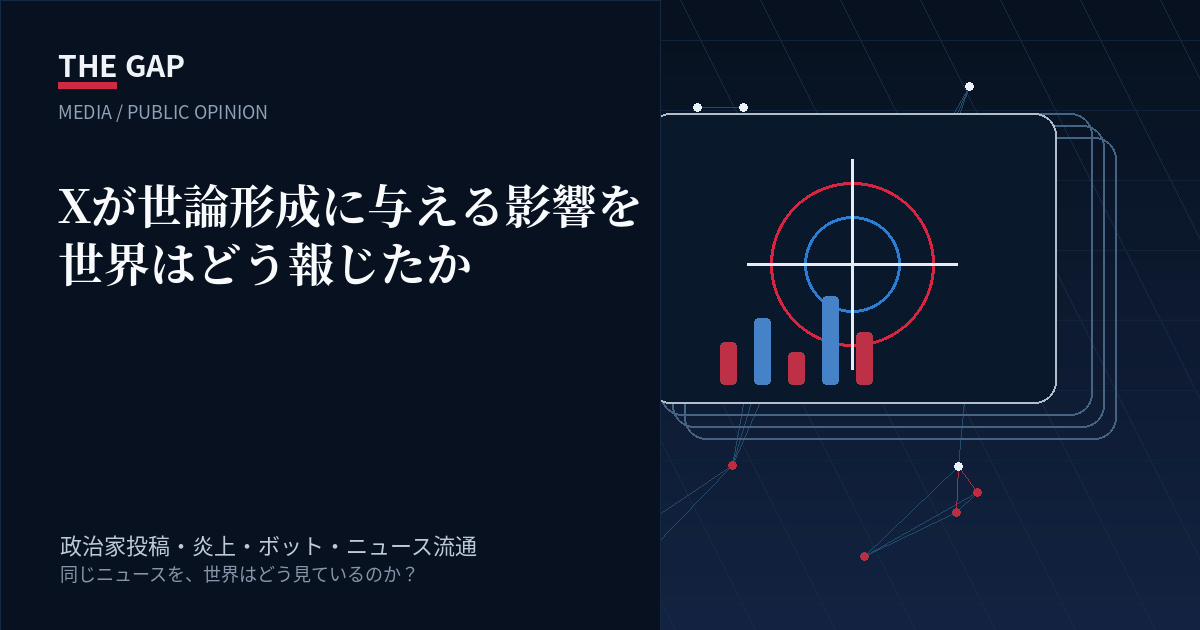 THE GAP

MEDIA / PUBLIC OPINION

Xが世論形成に与える影響を世界はどう報じたか

政治家投稿・炎上・ボット・ニュース流通
同じニュースを、世界はどう見ているのか？